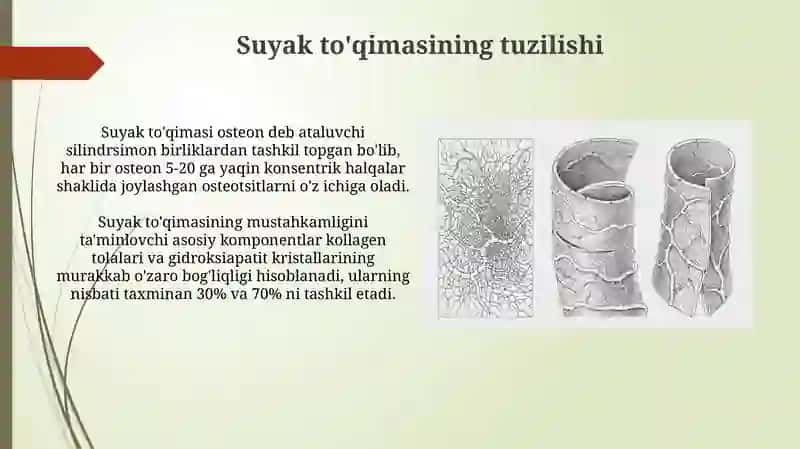 Suyak to'qimasining tuzilishi

Suyak to'qimasi osteon deb ataluvchi silindrsimon birliklardan tashkil topgan bo'lib, har bir osteon 5-20 ga yaqin konsentrik halqalar shaklida joylashgan osteotsitlarni o'z ichiga oladi.

Suyak to'qimasining mustahkamligini ta'minlovchi asosiy komponentlar kollagen tolalari va gidroksiapatit kristallarining murakkab o'zaro bog'liqligi hisoblanadi, ularning nisbati taxminan 30% va 70% ni tashkil etadi.